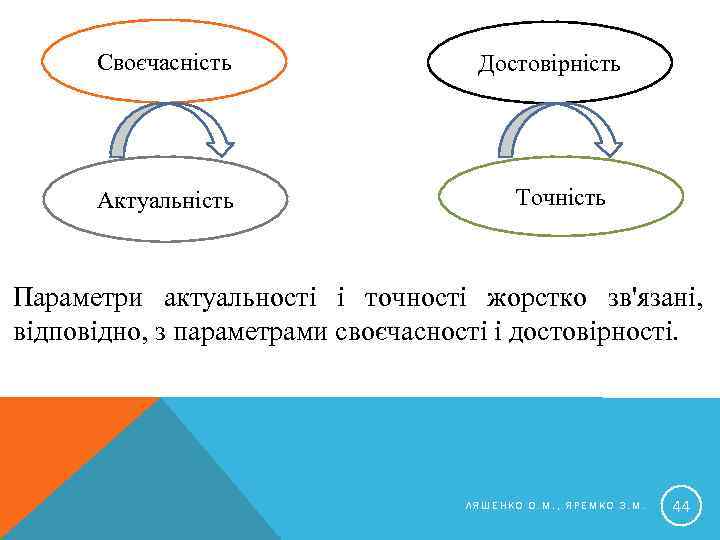 Своєчасність

Актуальність

Достовірність

Точність

Параметри актуальності і точності жорстко зв'язані, відповідно, з параметрами своєчасності і достовірності.

ЛЯШЕНКО О.М., ЯРЕМКО З.М.

44